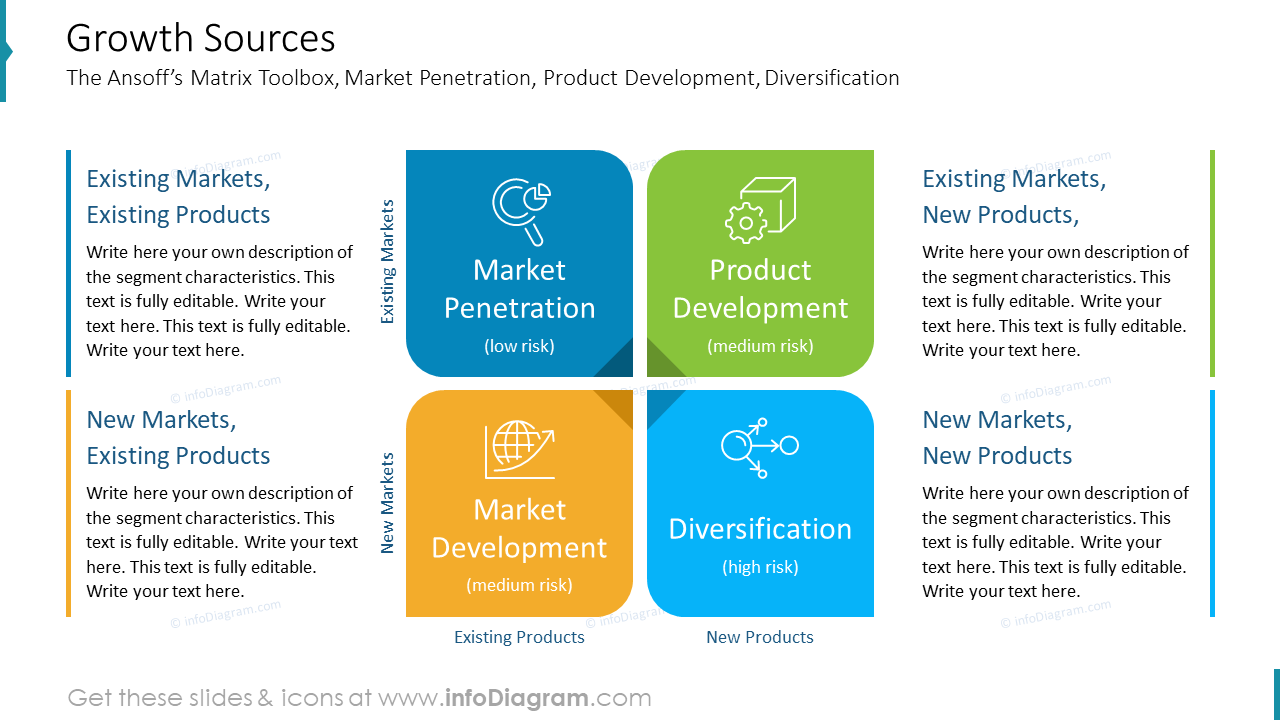 Growth Sources
The Ansoff's Matrix Toolbox, Market Penetration, Product Development, Diversification

Existing Markets,
Existing Products

Write here your own description of the segment characteristics. This text is fully editable. Write your text here. This text is fully editable. Write your text here.

New Markets,
Existing Products

Write here your own description of the segment characteristics. This text is fully editable. Write your text here. This text is fully editable. Write your text here.

Existing Markets

New Markets

Market Penetration
(low risk)

Product Development
(medium risk)

Market Development
(medium risk)

Diversification
(high risk)

Existing Products

New Products

Existing Markets,
New Products,

Write here your own description of the segment characteristics. This text is fully editable. Write your text here. This text is fully editable. Write your text here.

New Markets,
New Products

Write here your own description of the segment characteristics. This text is fully editable. Write your text here. This text is fully editable. Write your text here.

© infoDiagram.com

Get these slides & icons at www.infoDiagram.com